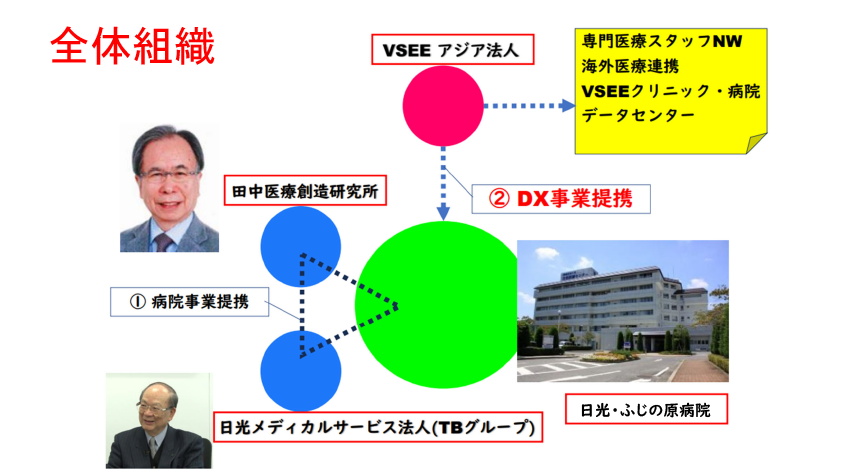 全体組織

VSEE アジア法人

専門医療スタッフNW
海外医療連携
VSEEクリニック・病院
データセンター

田中医療創造研究所

② DX事業提携

① 病院事業提携

日光メディカルサービス法人(TBグループ)

日光・ふじの原病院